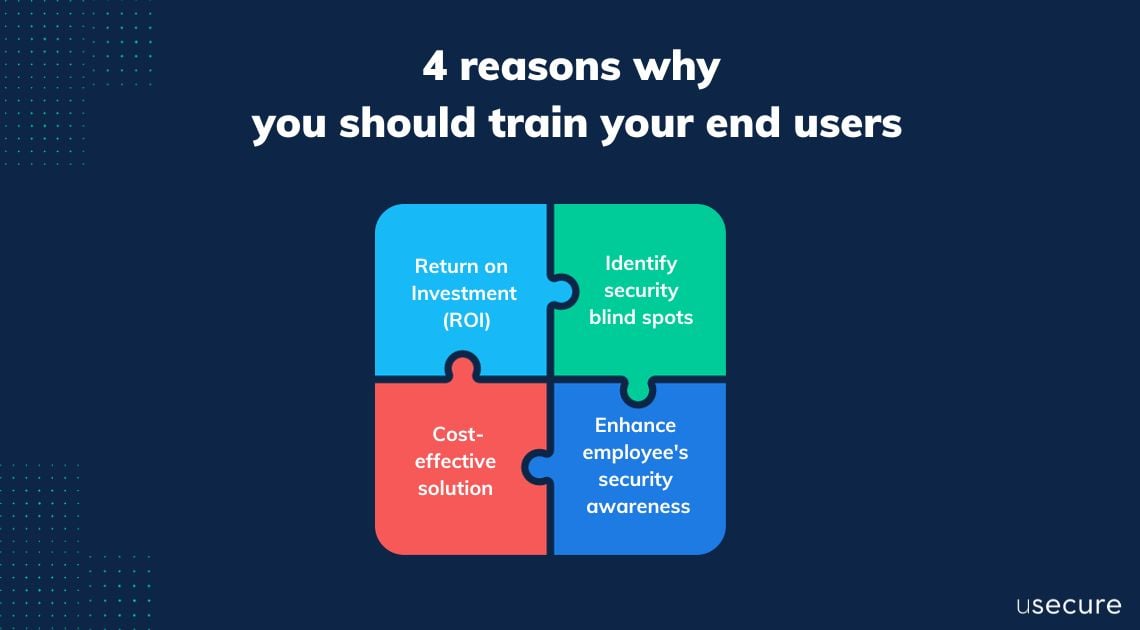 4 reasons why
you should train your end users

Return on Investment (ROI)

Identify security blind spots

Cost-effective solution

Enhance employee's security awareness

usecure